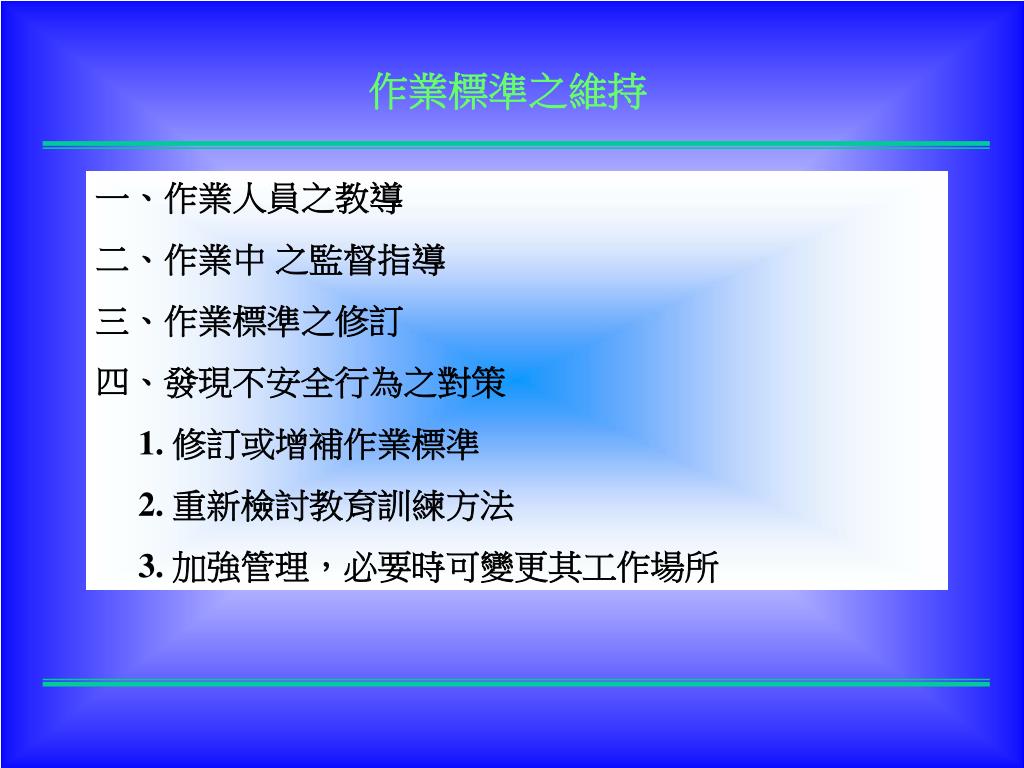 作業標準之維持

一、作業人員之教導

二、作業中 之監督指導

三、作業標準之修訂

四、發現不安全行為之對策

1. 修訂或增補作業標準

2. 重新檢討教育訓練方法

3. 加強管理，必要時可變更其工作場所